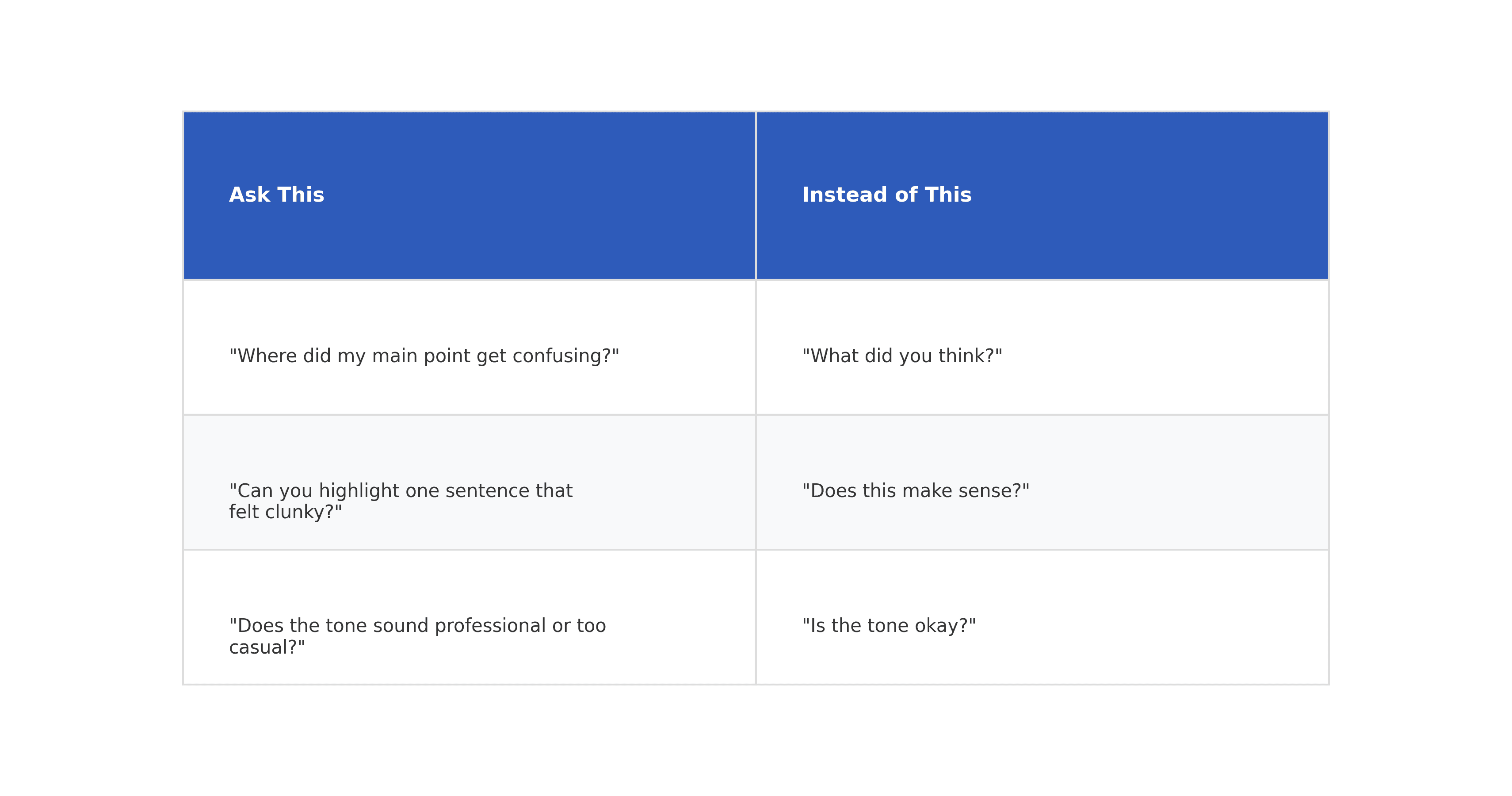 | Ask This | Instead of This |
|---|---|
| "Where did my main point get confusing?" | "What did you think?" |
| "Can you highlight one sentence that felt clunky?" | "Does this make sense?" |
| "Does the tone sound professional or too casual?" | "Is the tone okay?" |